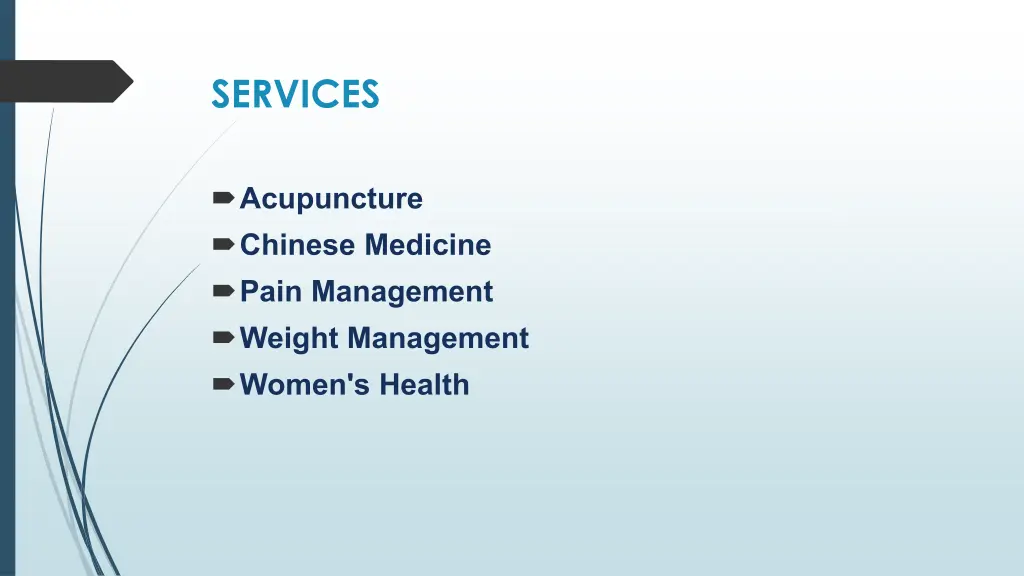 SERVICES

Acupuncture
Chinese Medicine
Pain Management
Weight Management
Women's Health